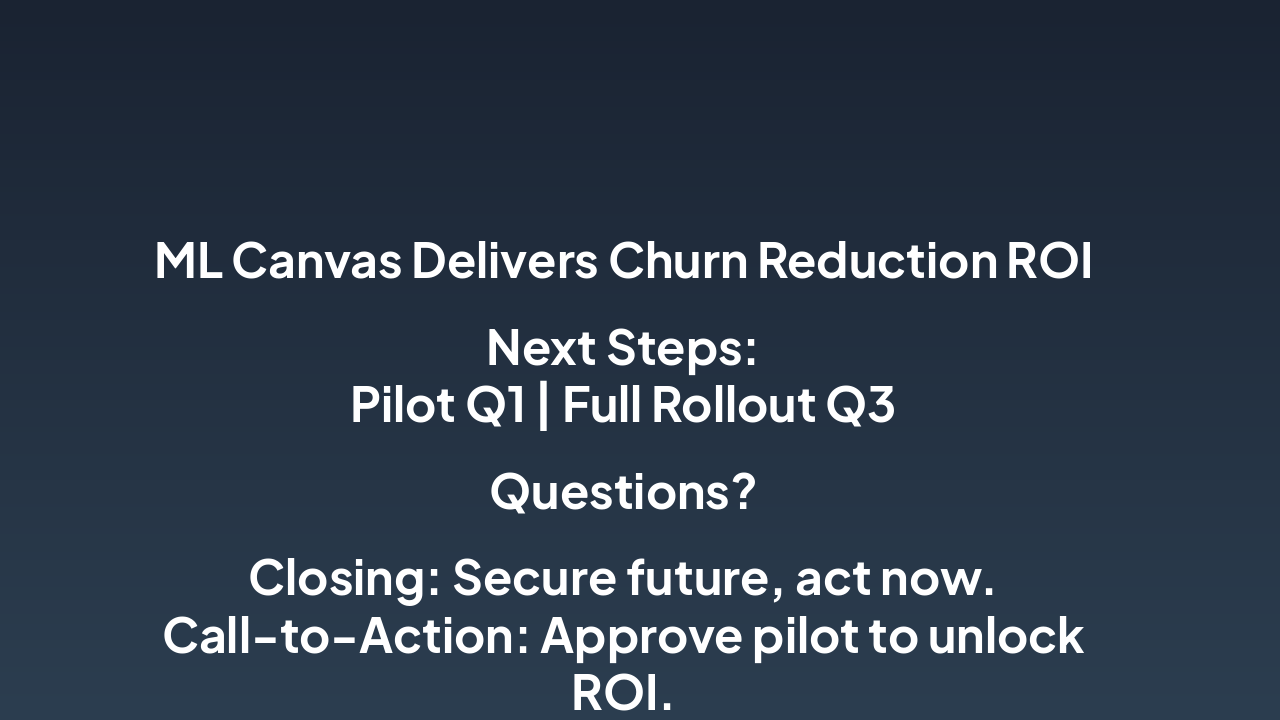 ML Canvas Delivers Churn Reduction ROI

Next Steps:
Pilot Q1 | Full Rollout Q3

Questions?

Closing: Secure future, act now.
Call-to-Action: Approve pilot to unlock ROI.